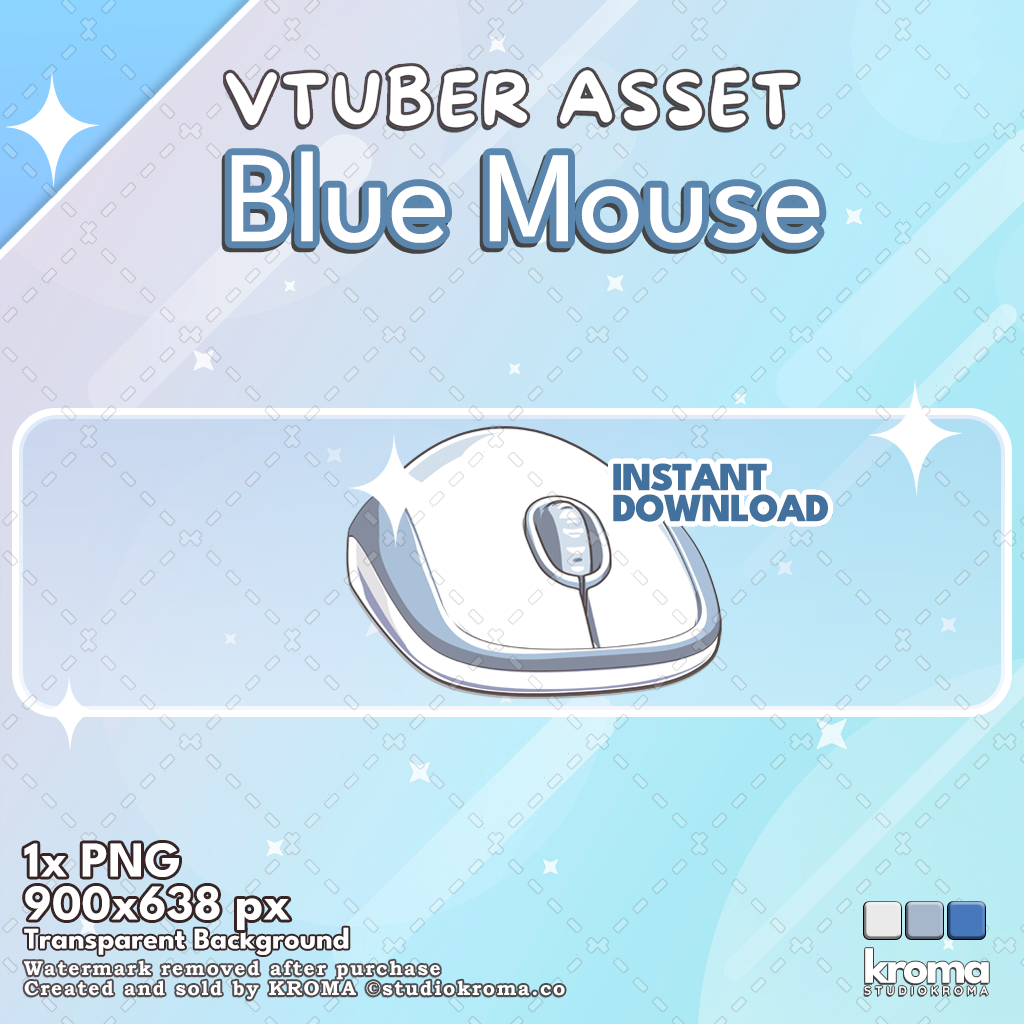 VTUBER ASSET
Blue Mouse

INSTANT DOWNLOAD

1x PNG
900x638 px
Transparent Background
Watermark removed after purchase
Created and sold by KROMA ©studiokroma.co

kroma
STUDIOKROMA